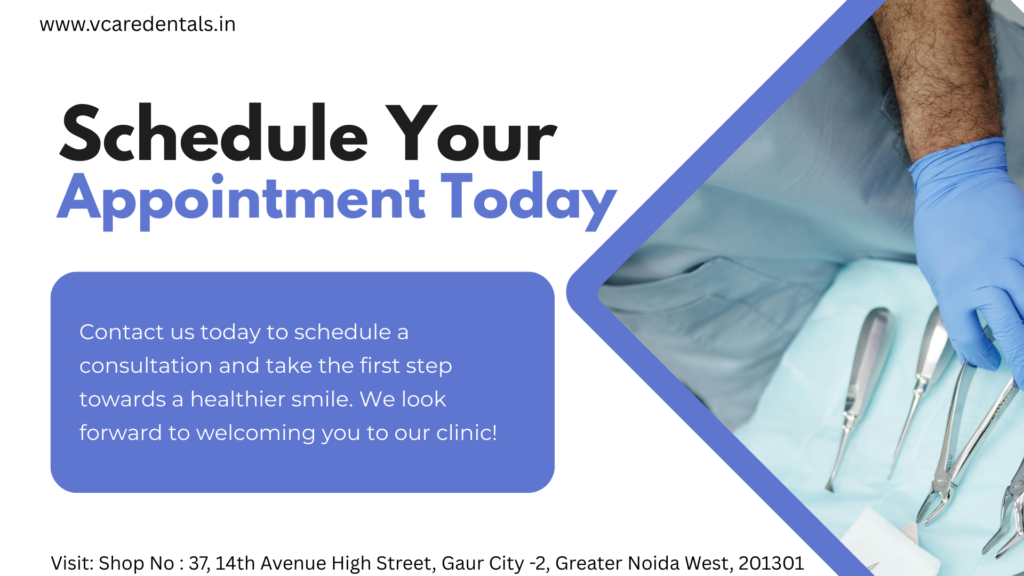 www.vcaredentals.in

Schedule Your Appointment Today

Contact us today to schedule a consultation and take the first step towards a healthier smile. We look forward to welcoming you to our clinic!

Visit: Shop No : 37, 14th Avenue High Street, Gaur City -2, Greater Noida West, 201301